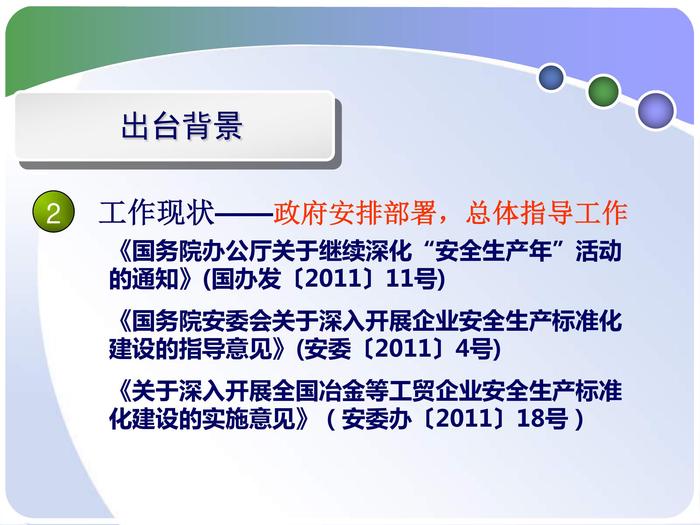 出台背景

2 工作现状——政府安排部署，总体指导工作

《国务院办公厅关于继续深化“安全生产年”活动的通知》(国办发〔2011〕11号)

《国务院安委会关于深入开展企业安全生产标准化建设的指导意见》(安委〔2011〕4号)

《关于深入开展全国冶金等工贸企业安全生产标准化建设的实施意见》（安委办〔2011〕18号）